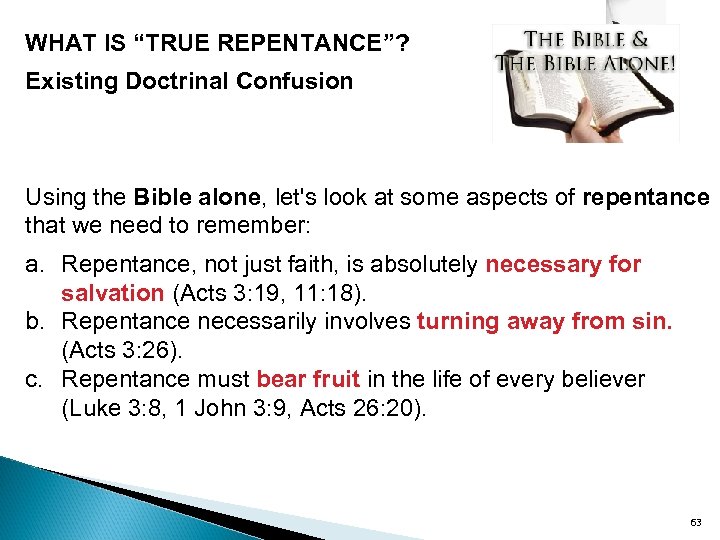 WHAT IS “TRUE REPENTANCE”?

Existing Doctrinal Confusion

THE BIBLE & THE BIBLE ALONE!

Using the Bible alone, let's look at some aspects of repentance that we need to remember:

a. Repentance, not just faith, is absolutely necessary for salvation (Acts 3:19, 11:18).
b. Repentance necessarily involves turning away from sin. (Acts 3:26).
c. Repentance must bear fruit in the life of every believer (Luke 3:8, 1 John 3:9, Acts 26:20).

63